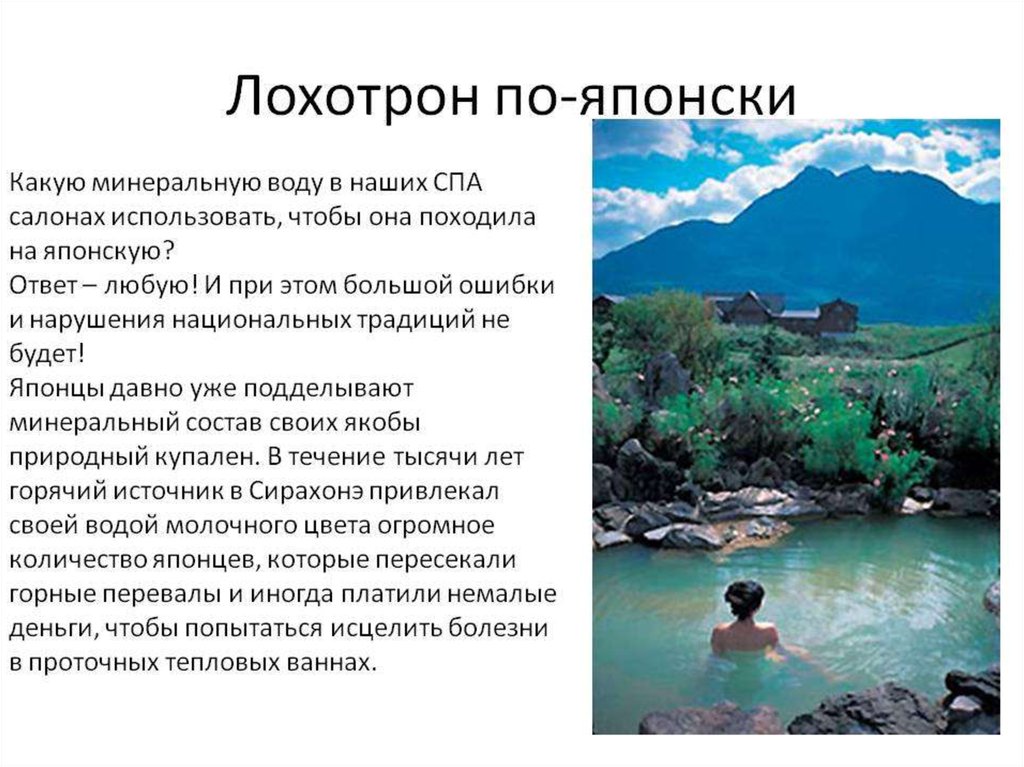 Лохотрон по-японски

Какую минеральную воду в наших СПА салонах использовать, чтобы она походила на японскую?
Ответ – любую! И при этом большой ошибки и нарушения национальных традиций не будет!
Японцы давно уже подделывают минеральный состав своих якобы природный купален. В течение тысячи лет горячий источник в Сирахонэ привлекал своей водой молочного цвета огромное количество японцев, которые пересекали горные перевалы и иногда платили немалые деньги, чтобы попытаться исцелить болезни в проточных тепловых ваннах.